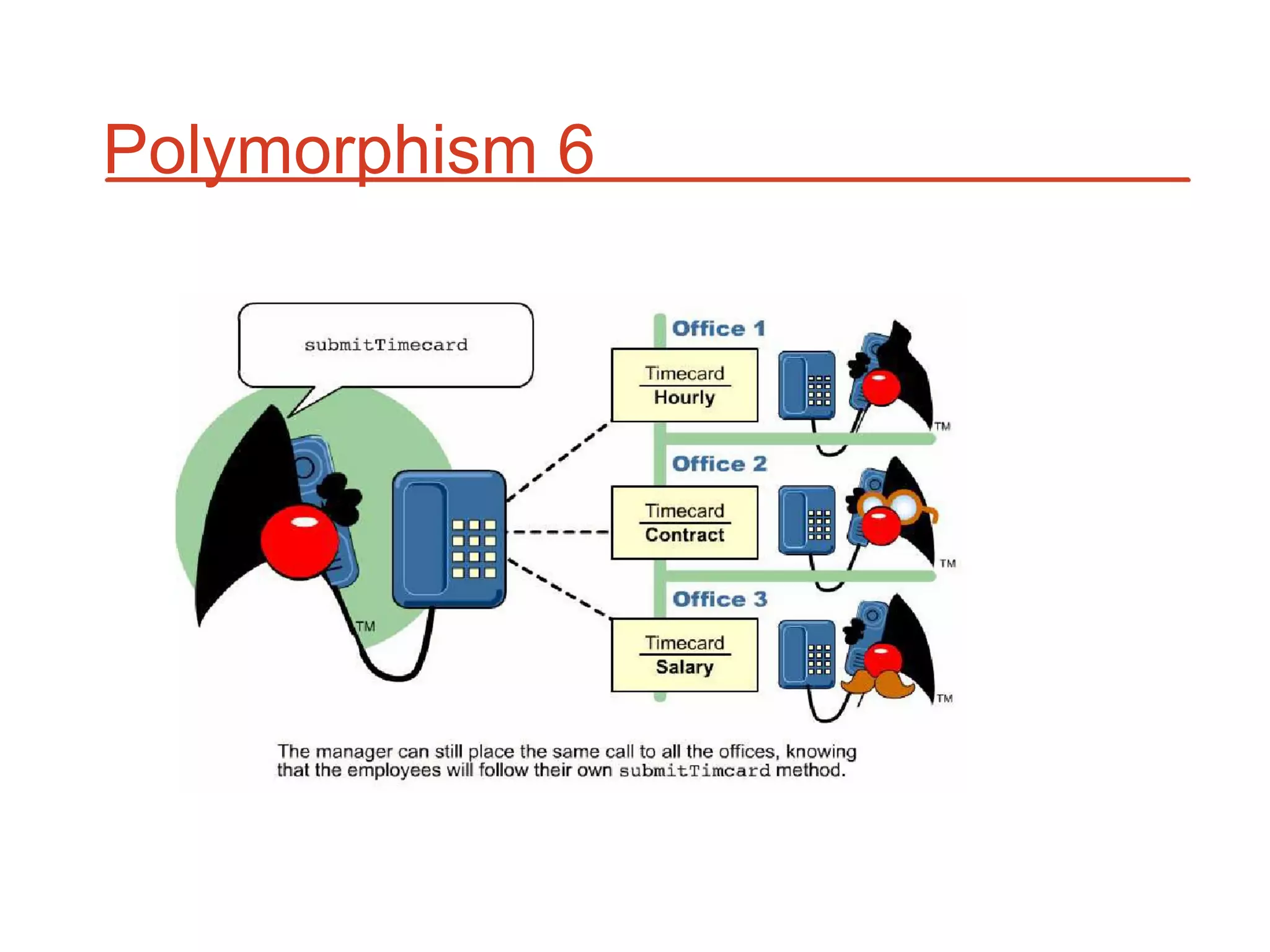 Polymorphism 6

submitTimecard

TM

Office 1

Timecard
Hourly

TM

Office 2

Timecard
Contract

TM

Office 3

Timecard
Salary

TM

The manager can still place the same call to all the offices, knowing that the employees will follow their own submitTimcard method.